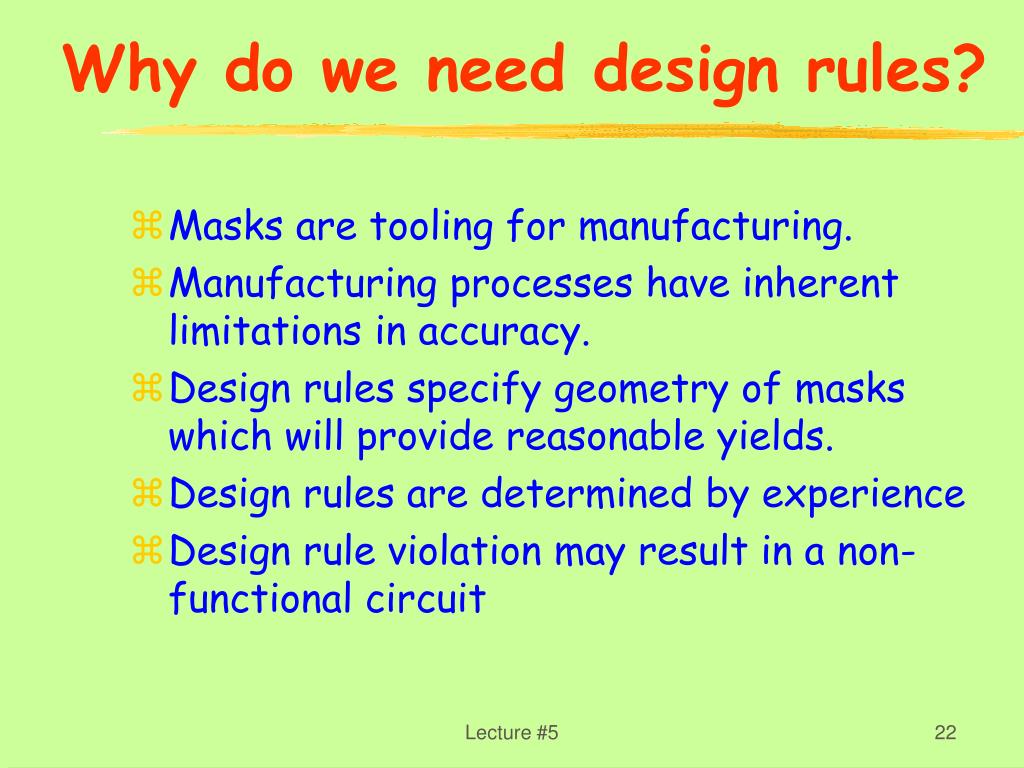 Why do we need design rules?

⌘ Masks are tooling for manufacturing.
⌘ Manufacturing processes have inherent limitations in accuracy.
⌘ Design rules specify geometry of masks which will provide reasonable yields.
⌘ Design rules are determined by experience
⌘ Design rule violation may result in a non-functional circuit

Lecture #5

22